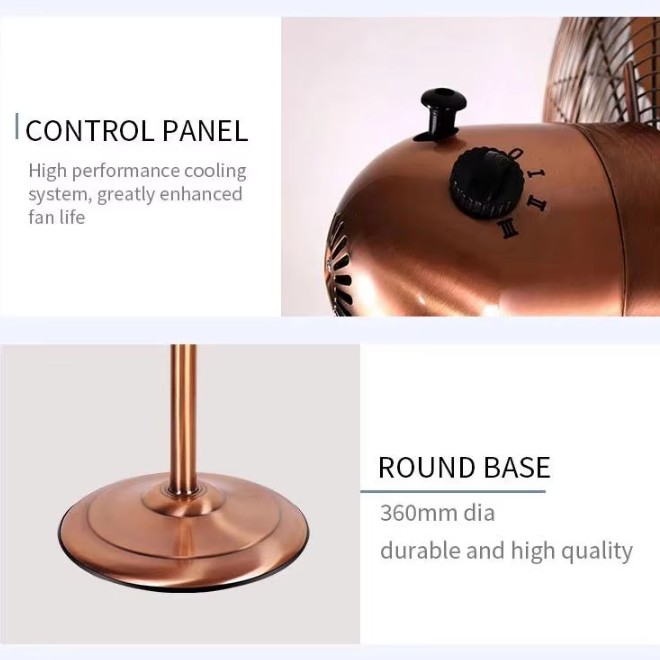 CONTROL PANEL
High performance cooling system, greatly enhanced fan life

0
I
II
III

ROUND BASE
360mm dia
durable and high quality